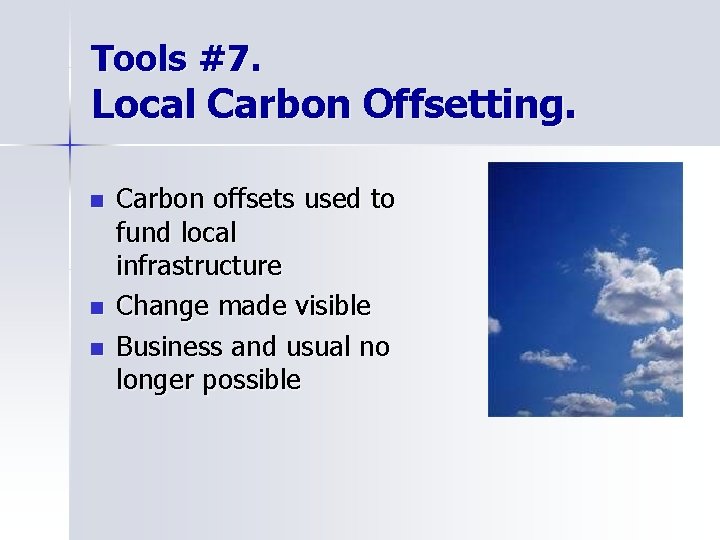 Tools #7.
Local Carbon Offsetting.

- Carbon offsets used to fund local infrastructure
- Change made visible
- Business and usual no longer possible